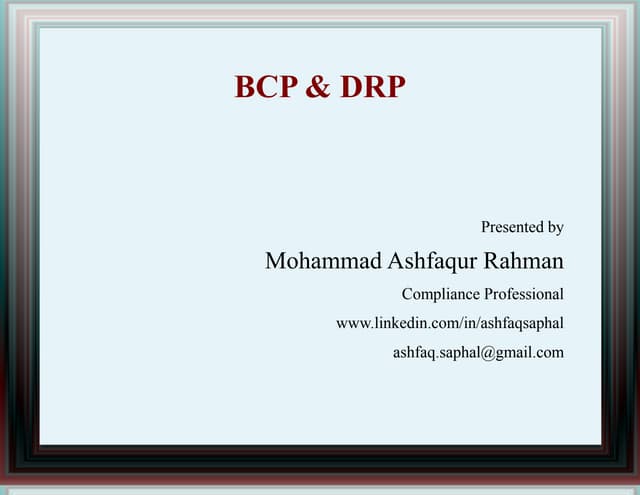 BCP & DRP

Presented by

Mohammad Ashfaqur Rahman

Compliance Professional

www.linkedin.com/in/ashfaqsaphal

ashfaq.saphal@gmail.com